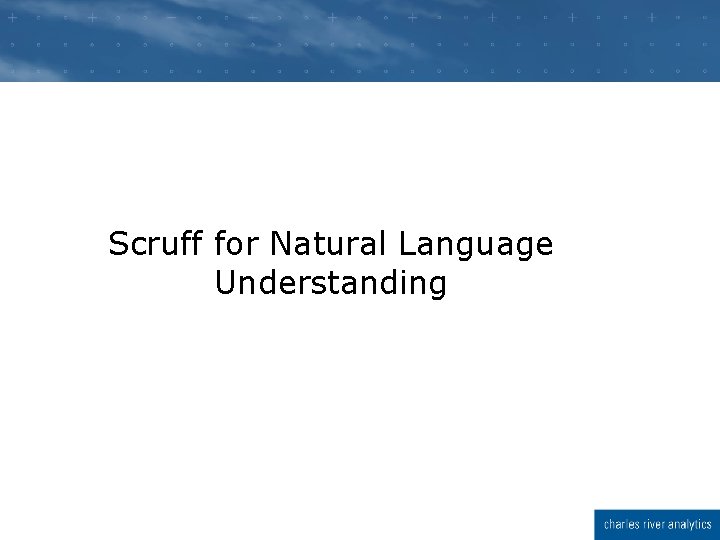 Scruff for Natural Language Understanding

charles river analytics